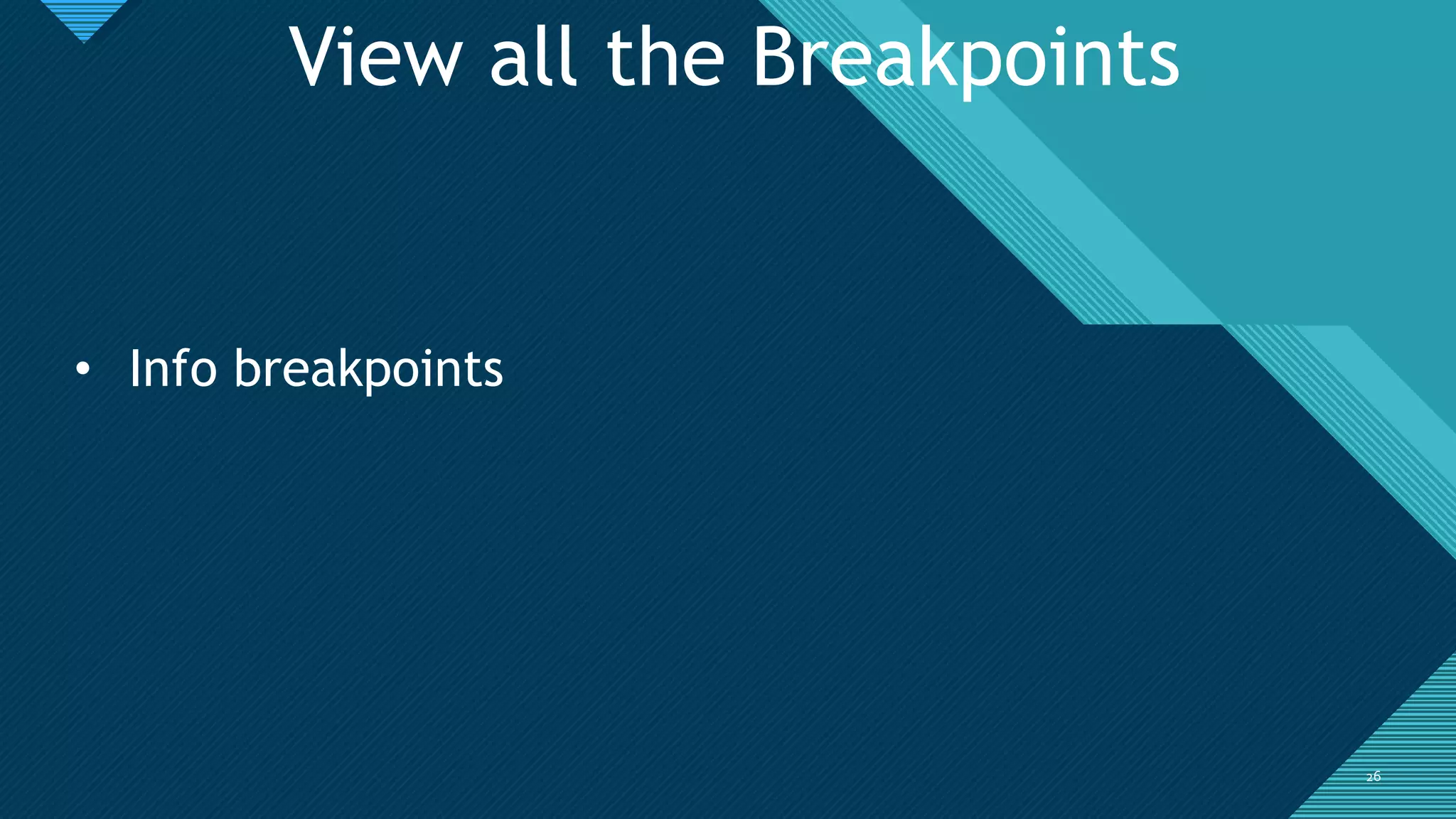 View all the Breakpoints

• Info breakpoints

26